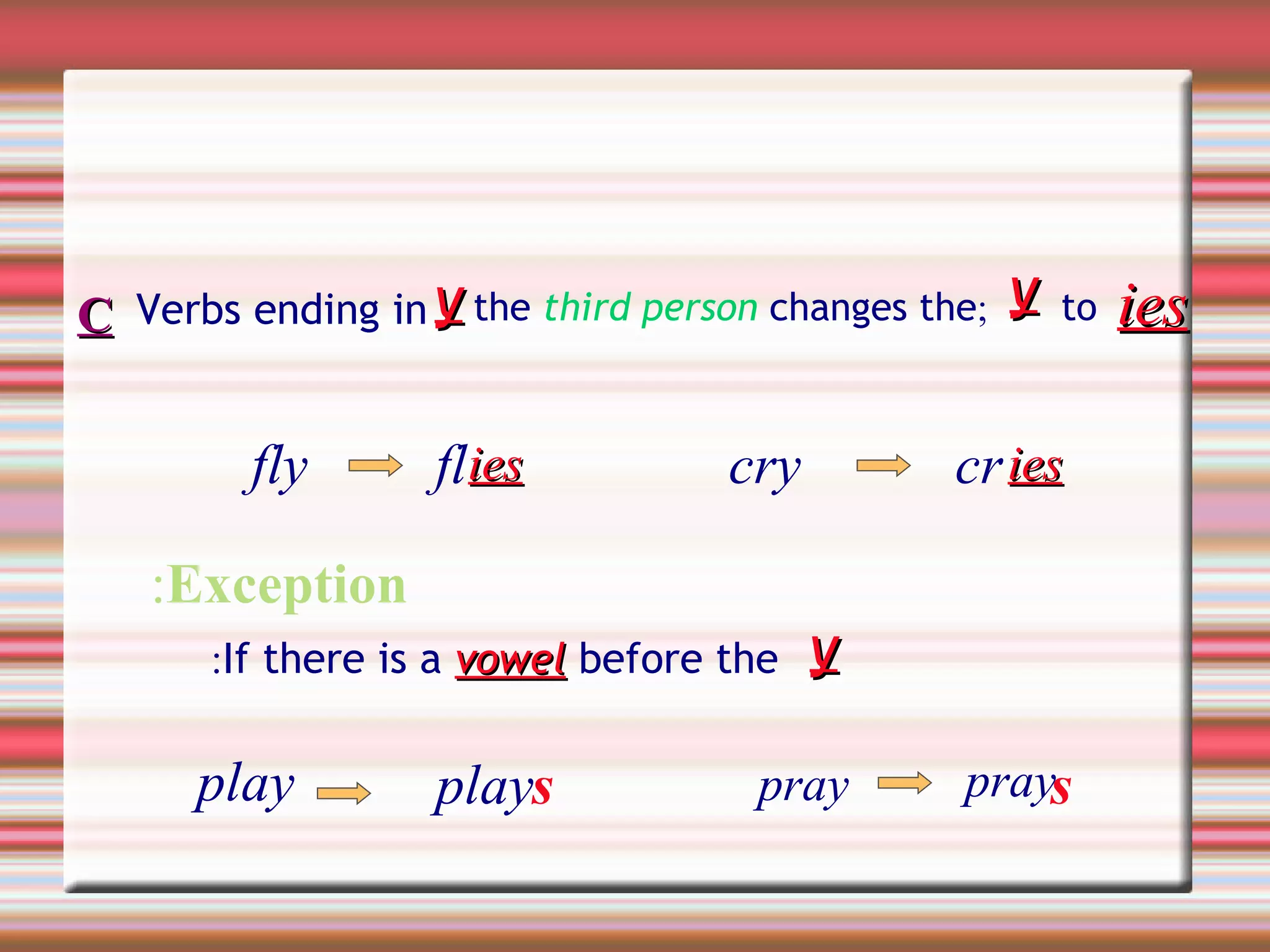 C Verbs ending in y the third person changes the; y to ies

fly → flies cry → cries

:Exception

:If there is a vowel before the y

play → plays pray → prays